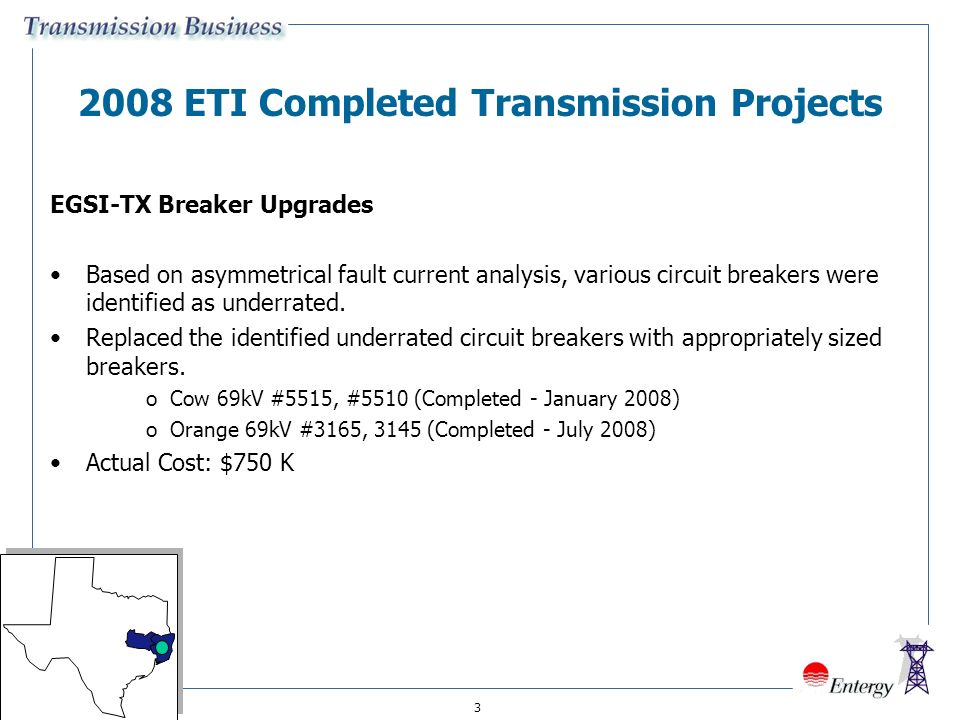 Transmission Business

2008 ETI Completed Transmission Projects

EGSI-TX Breaker Upgrades

• Based on asymmetrical fault current analysis, various circuit breakers were identified as underrated.

• Replaced the identified underrated circuit breakers with appropriately sized breakers.

o Cow 69kV #5515, #5510 (Completed - January 2008)

o Orange 69kV #3165, 3145 (Completed - July 2008)

• Actual Cost: $750 K

3

Entergy